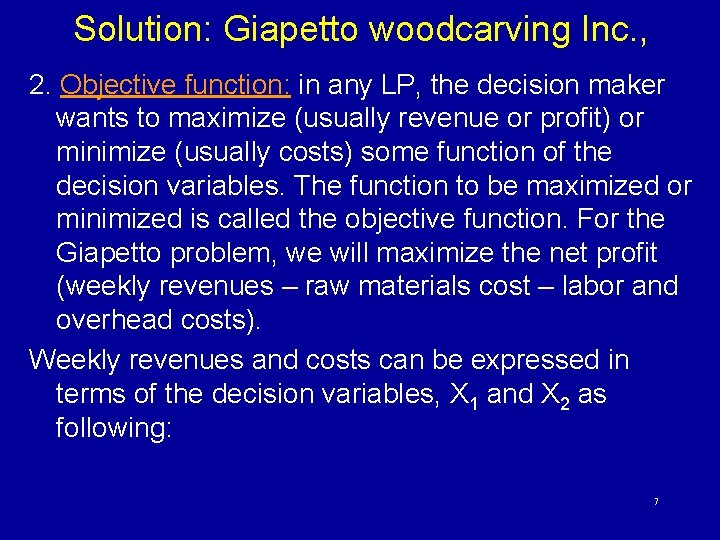 Solution: Giapetto woodcarving Inc.,

2. Objective function: in any LP, the decision maker wants to maximize (usually revenue or profit) or minimize (usually costs) some function of the decision variables. The function to be maximized or minimized is called the objective function. For the Giapetto problem, we will maximize the net profit (weekly revenues – raw materials cost – labor and overhead costs).

Weekly revenues and costs can be expressed in terms of the decision variables, $X_1$ and $X_2$ as following:

7